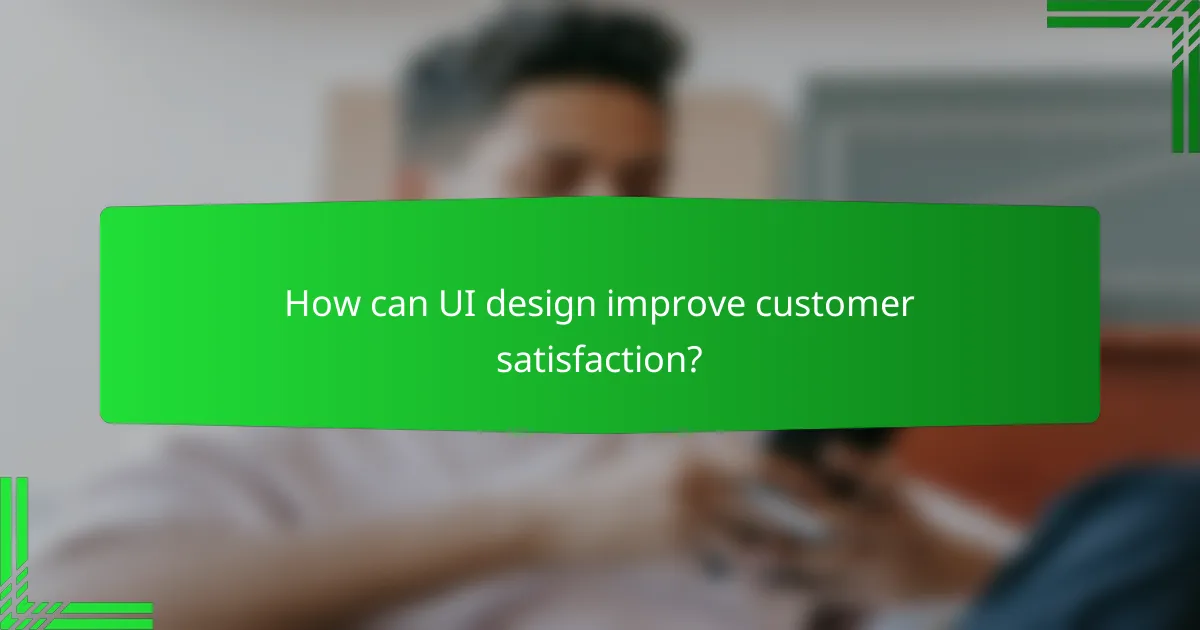 How can UI design improve customer satisfaction?